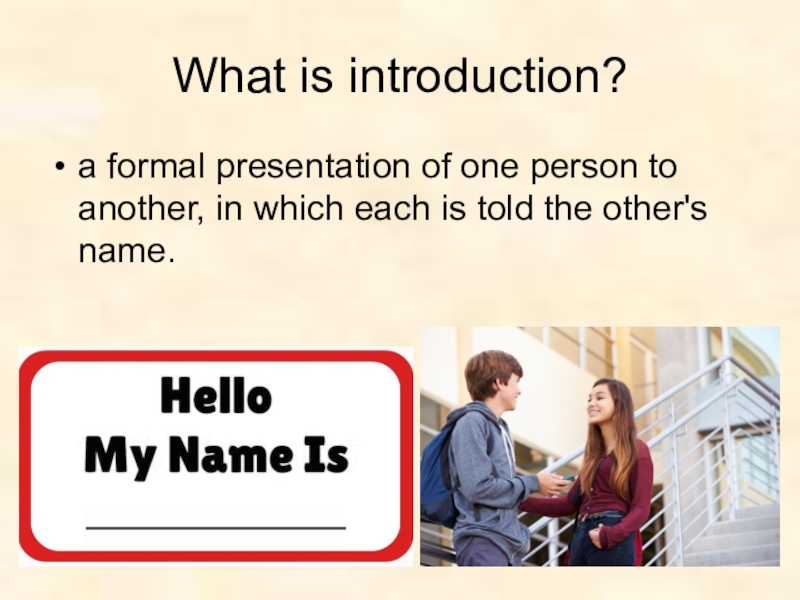 What is introduction?

• a formal presentation of one person to another, in which each is told the other's name.

Hello
My Name Is